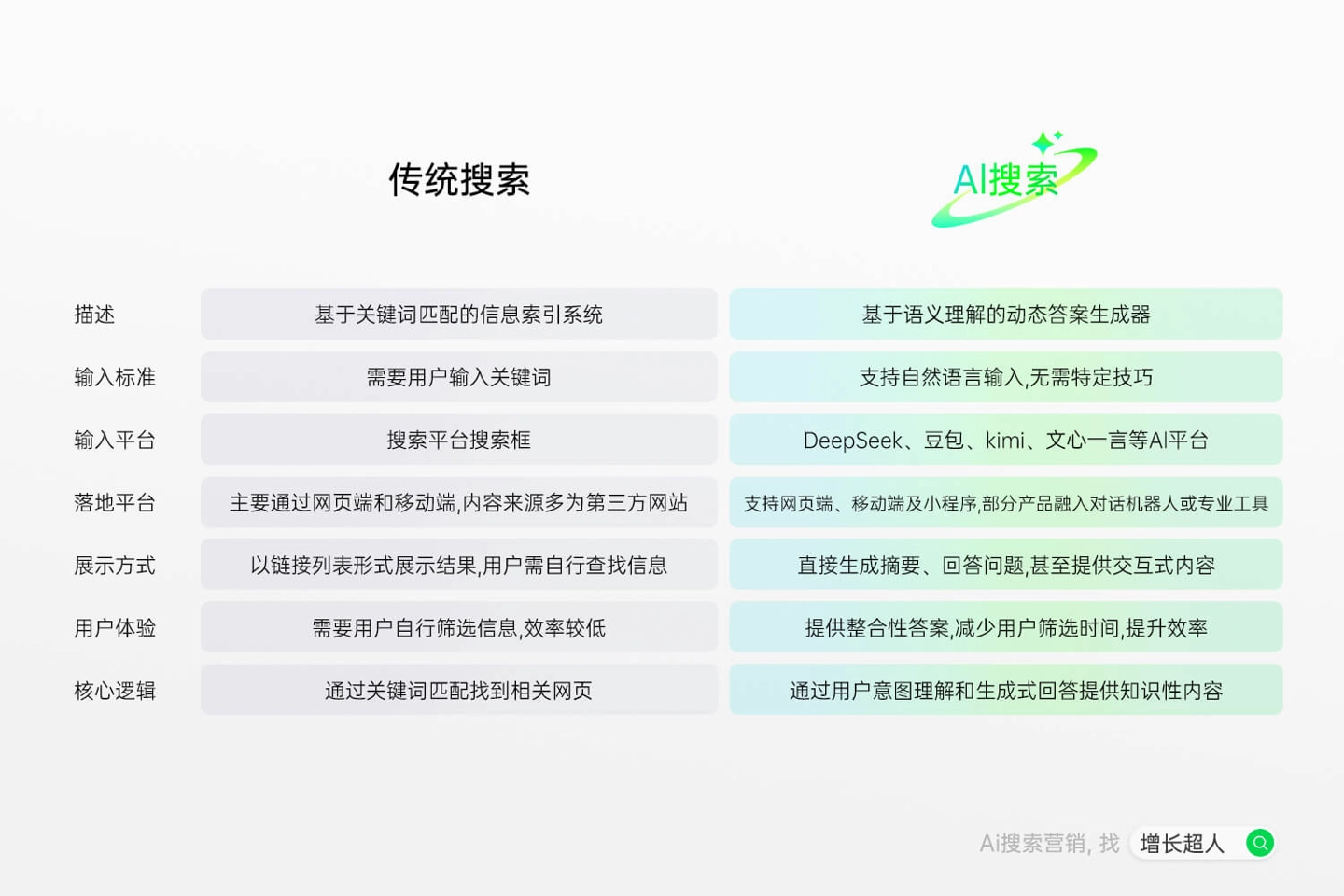 | | 传统搜索 | AI搜索 |
|---|---|---|
| 描述 | 基于关键词匹配的信息索引系统 | 基于语义理解的动态答案生成器 |
| 输入标准 | 需要用户输入关键词 | 支持自然语言输入,无需特定技巧 |
| 输入平台 | 搜索平台搜索框 | DeepSeek、豆包、kimi、文心一言等AI平台 |
| 落地平台 | 主要通过网页端和移动端,内容来源多为第三方网站 | 支持网页端、移动端及小程序,部分产品融入对话机器人或专业工具 |
| 展示方式 | 以链接列表形式展示结果,用户需自行查找信息 | 直接生成摘要、回答问题,甚至提供交互式内容 |
| 用户体验 | 需要用户自行筛选信息,效率较低 | 提供整合性答案,减少用户筛选时间,提升效率 |
| 核心逻辑 | 通过关键词匹配找到相关网页 | 通过用户意图理解和生成式回答提供知识性内容 |

Ai搜索营销, 找 增长超人